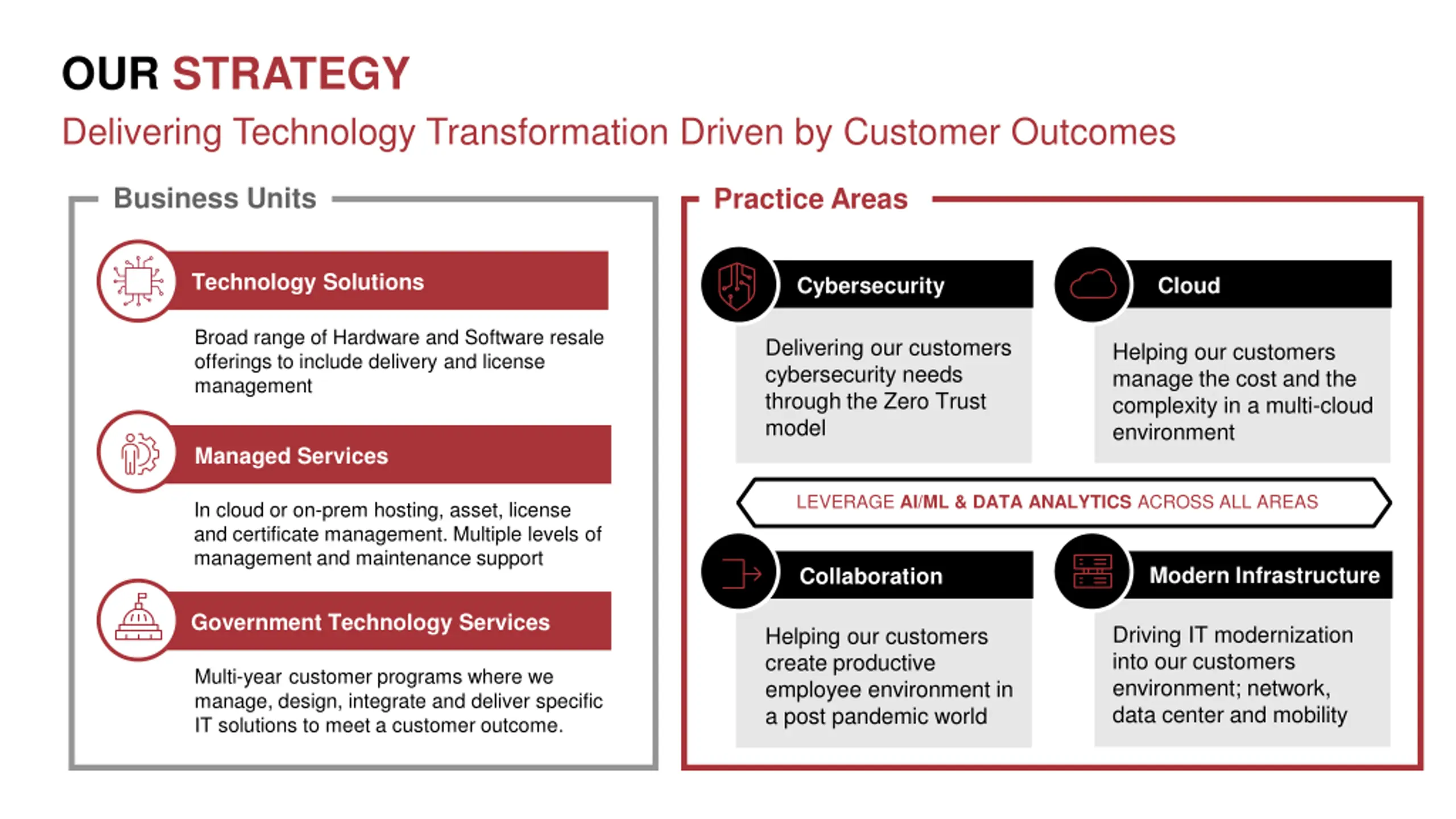 OUR STRATEGY

Delivering Technology Transformation Driven by Customer Outcomes

Business Units

Technology Solutions

Broad range of Hardware and Software resale offerings to include delivery and license management

Managed Services

In cloud or on-prem hosting, asset, license and certificate management. Multiple levels of management and maintenance support

Government Technology Services

Multi-year customer programs where we manage, design, integrate and deliver specific IT solutions to meet a customer outcome.

Practice Areas

Cybersecurity

Delivering our customers cybersecurity needs through the Zero Trust model

Cloud

Helping our customers manage the cost and the complexity in a multi-cloud environment

LEVERAGE AI/ML & DATA ANALYTICS ACROSS ALL AREAS

Collaboration

Helping our customers create productive employee environment in a post pandemic world

Modern Infrastructure

Driving IT modernization into our customers environment; network, data center and mobility